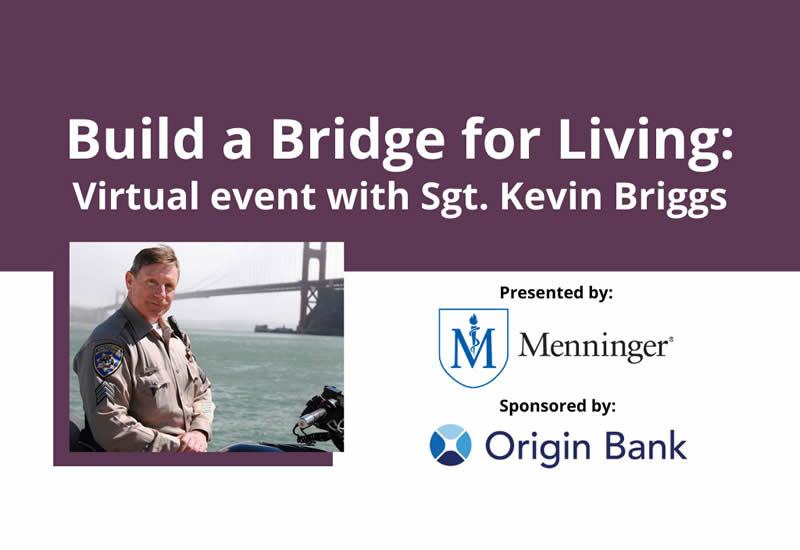 Build a Bridge for Living:
Virtual event with Sgt. Kevin Briggs

Presented by:

M Menninger®

Sponsored by:

Origin Bank